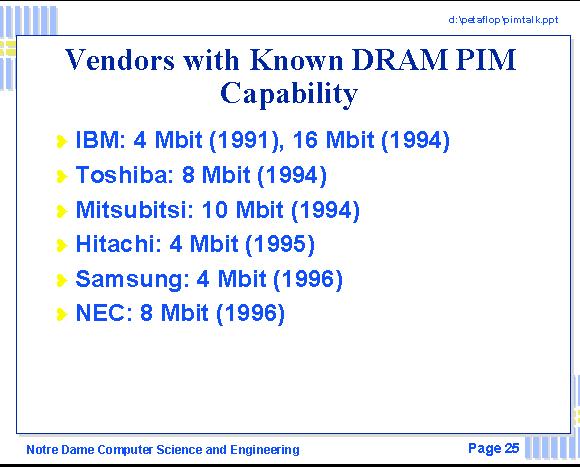 d:\petaflop\pimtalk.ppt

Vendors with Known DRAM PIM Capability

IBM: 4 Mbit (1991), 16 Mbit (1994)
Toshiba: 8 Mbit (1994)
Mitsubitsi: 10 Mbit (1994)
Hitachi: 4 Mbit (1995)
Samsung: 4 Mbit (1996)
NEC: 8 Mbit (1996)

Notre Dame Computer Science and Engineering

Page 25